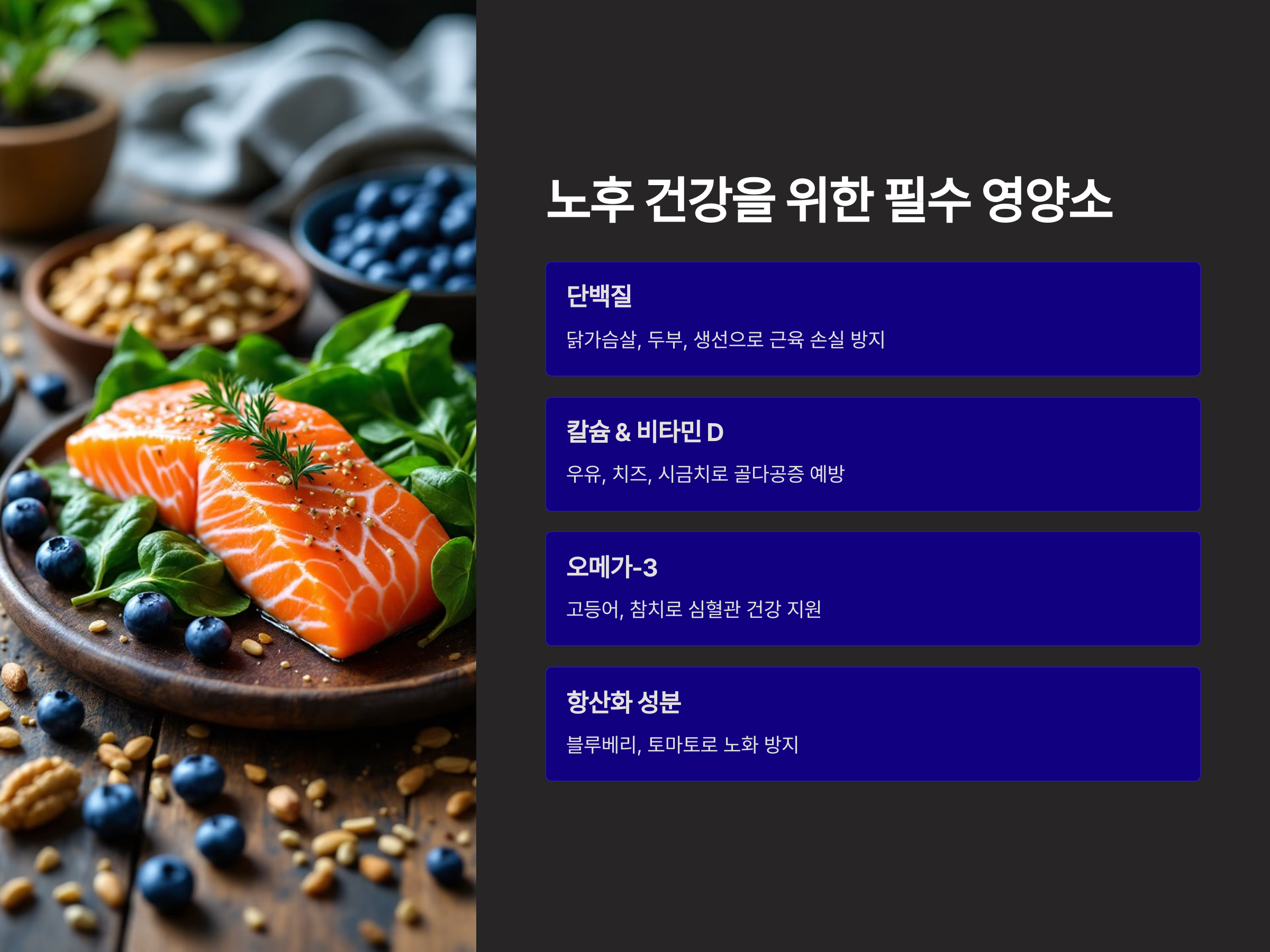 노후 건강을 위한 필수 영양소

단백질

닭가슴살, 두부, 생선으로 근육 손실 방지

칼슘 & 비타민 D

우유, 치즈, 시금치로 골다공증 예방

오메가-3

고등어, 참치로 심혈관 건강 지원

항산화 성분

블루베리, 토마토로 노화 방지